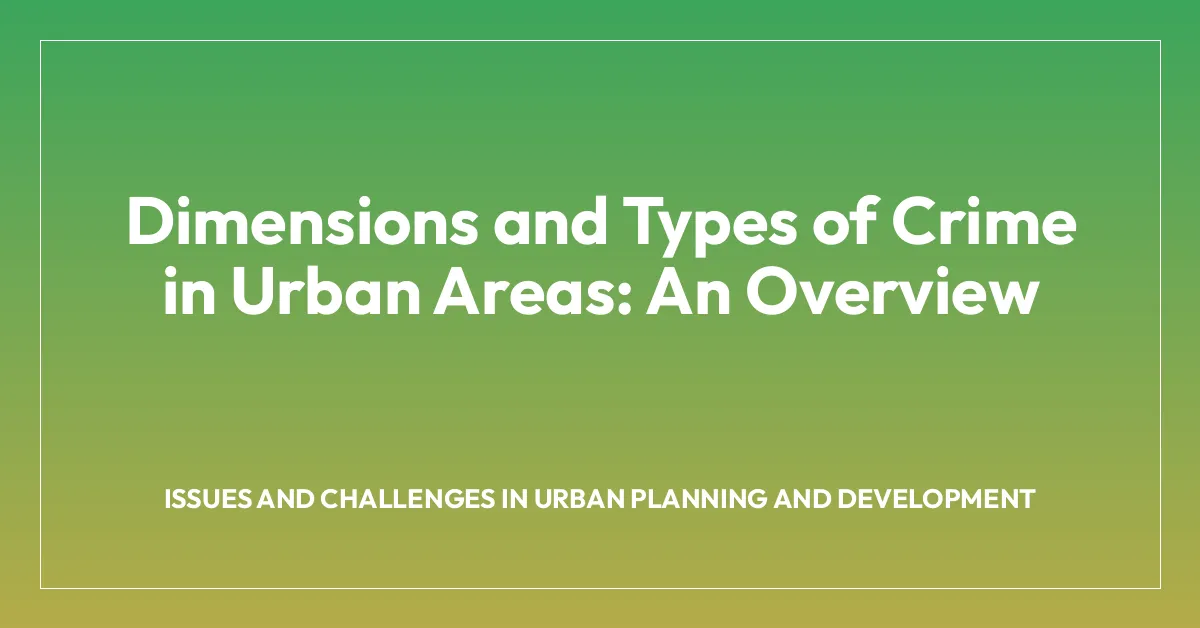 Dimensions and Types of Crime in Urban Areas: An Overview

ISSUES AND CHALLENGES IN URBAN PLANNING AND DEVELOPMENT